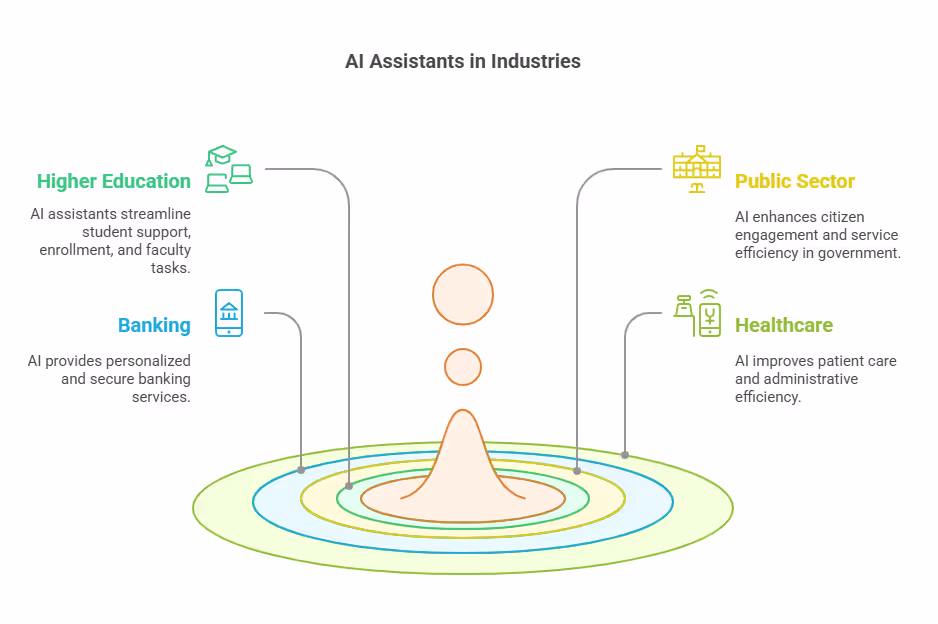 AI Assistants in Industries

Higher Education

AI assistants streamline student support, enrollment, and faculty tasks.

Banking

AI provides personalized and secure banking services.

Public Sector

AI enhances citizen engagement and service efficiency in government.

Healthcare

AI improves patient care and administrative efficiency.